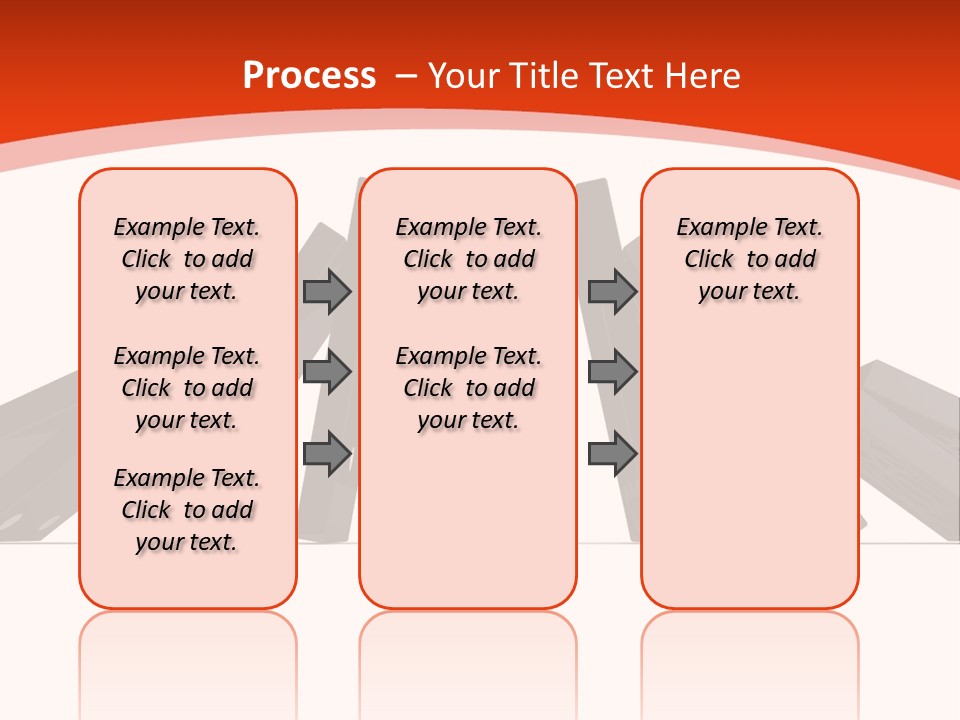 Process – Your Title Text Here

Example Text. Click to add your text.

Example Text. Click to add your text.

Example Text. Click to add your text.

Example Text. Click to add your text.

Example Text. Click to add your text.

Example Text. Click to add your text.